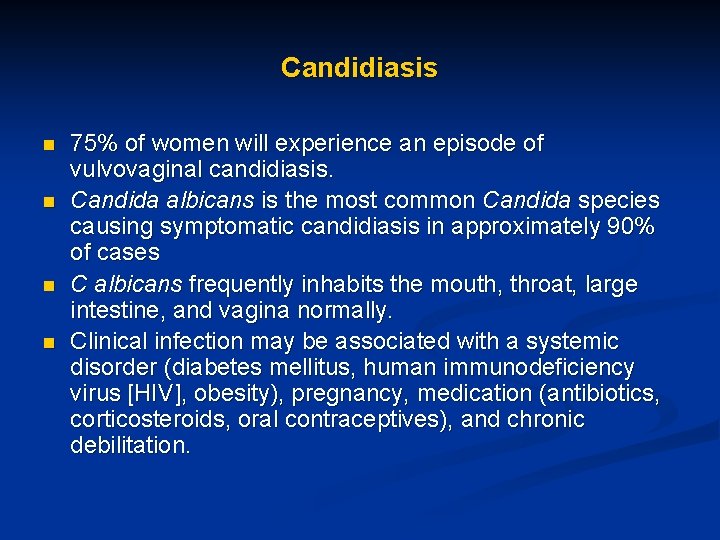 Candidiasis

- 75% of women will experience an episode of vulvovaginal candidiasis.
- Candida albicans is the most common Candida species causing symptomatic candidiasis in approximately 90% of cases
- C albicans frequently inhabits the mouth, throat, large intestine, and vagina normally.
- Clinical infection may be associated with a systemic disorder (diabetes mellitus, human immunodeficiency virus [HIV], obesity), pregnancy, medication (antibiotics, corticosteroids, oral contraceptives), and chronic debilitation.